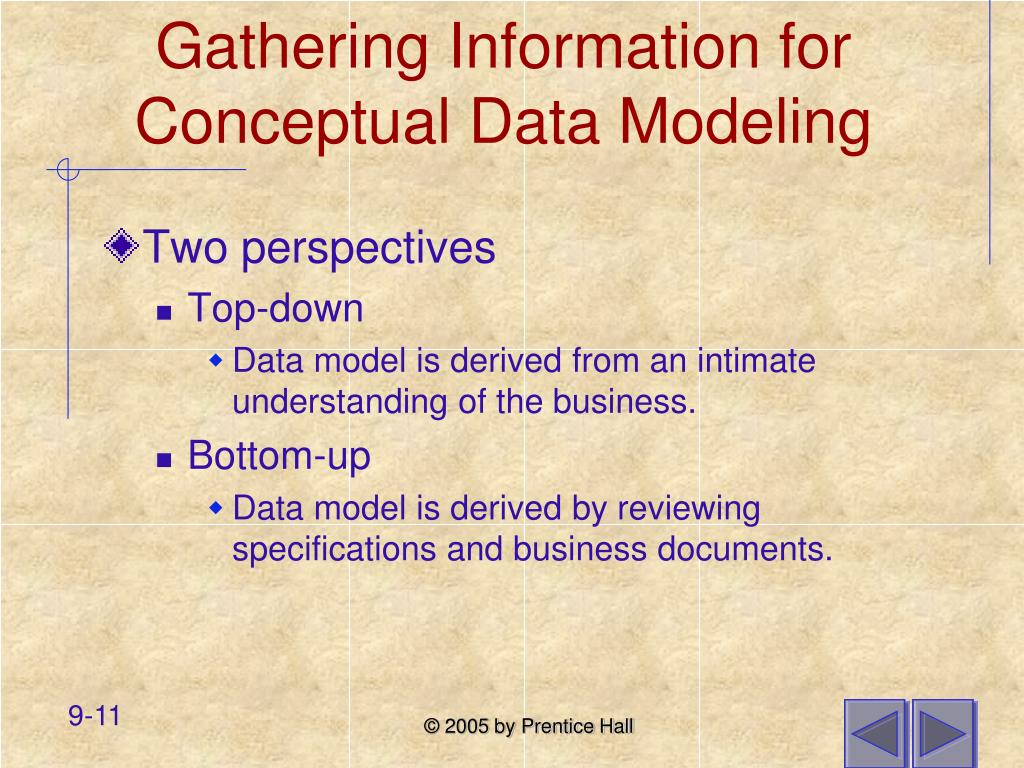 Gathering Information for Conceptual Data Modeling

Two perspectives

Top-down

Data model is derived from an intimate understanding of the business.

Bottom-up

Data model is derived by reviewing specifications and business documents.

9-11

© 2005 by Prentice Hall